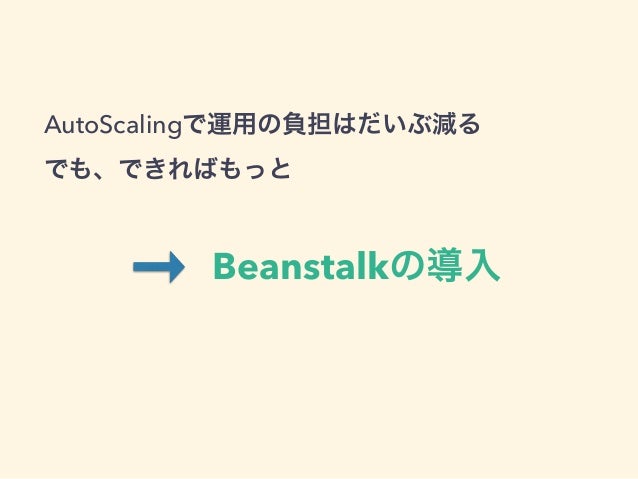 AutoScalingで運用の負担はだいぶ減る
でも、できればもっと

Beanstalkの導入